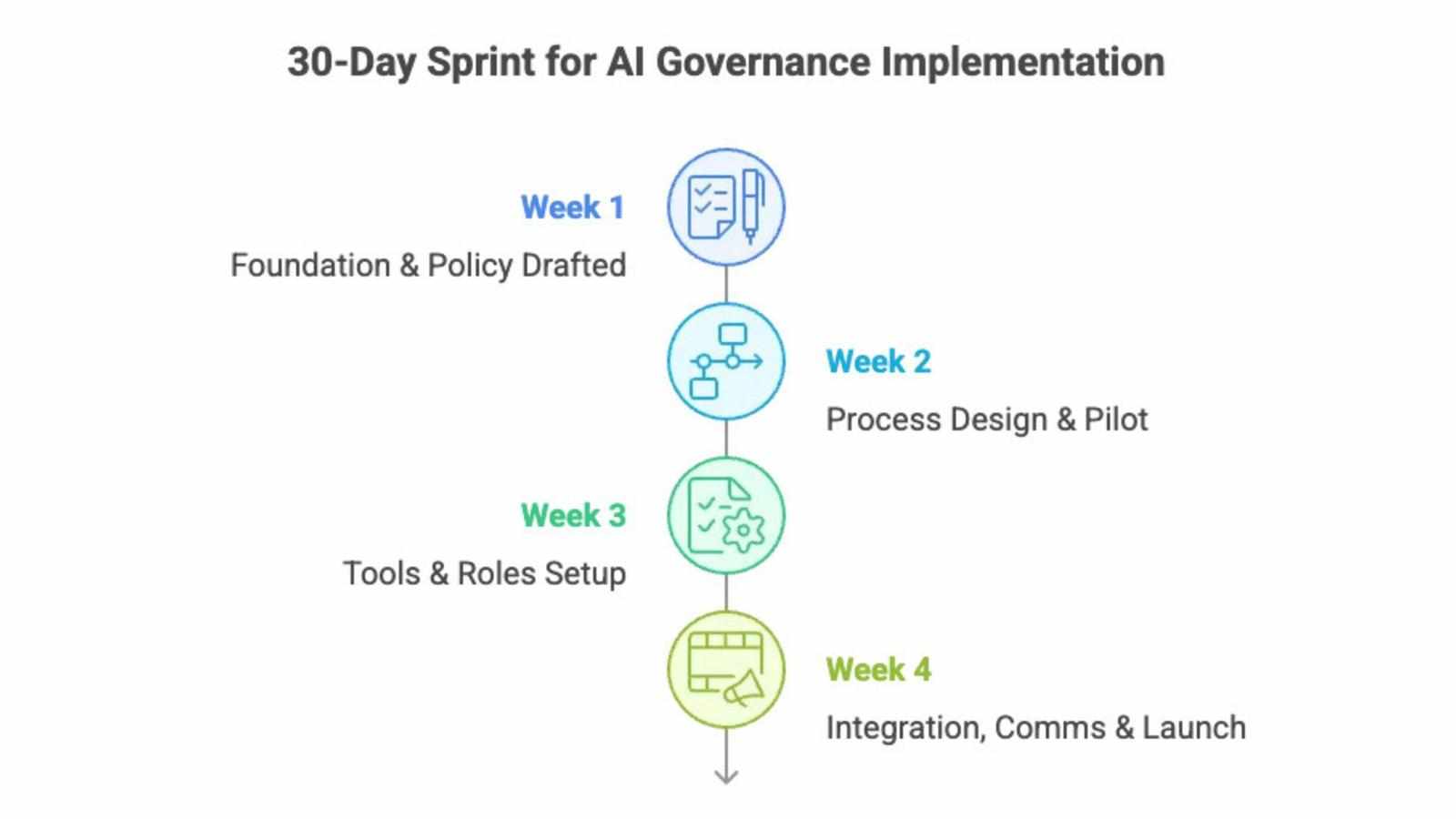 30-Day Sprint for AI Governance Implementation

Week 1

Foundation & Policy Drafted

Week 2

Process Design & Pilot

Week 3

Tools & Roles Setup

Week 4

Integration, Comms & Launch